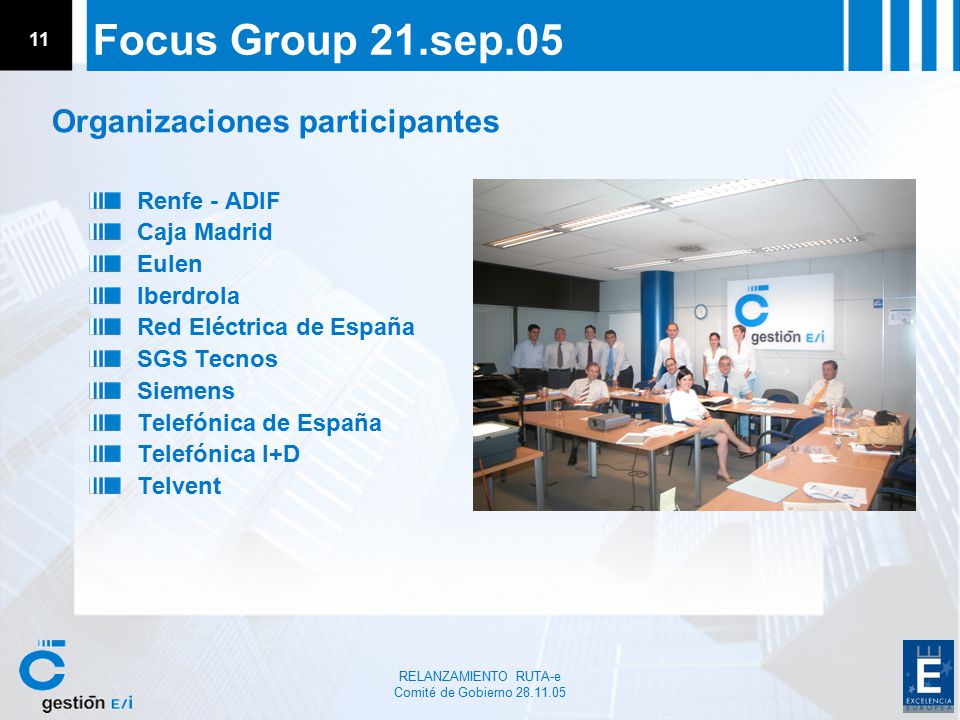 11

Focus Group 21.sep.05

Organizaciones participantes

Renfe - ADIF
Caja Madrid
Eulen
Iberdrola
Red Eléctrica de España
SGS Tecnos
Siemens
Telefónica de España
Telefónica I+D
Telvent

gestión E/i

gestión E/i

RELANZAMIENTO RUTA-e
Comité de Gobierno 28.11.05

E
EXCELENCIA
EUROPEA